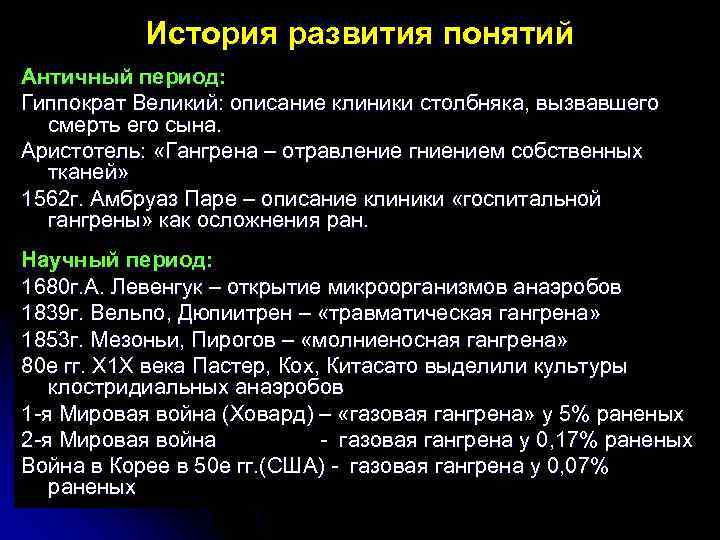 История развития понятий

Античный период:

Гиппократ Великий: описание клиники столбняка, вызвавшего смерть его сына.

Аристотель: «Гангрена – отравление гниением собственных тканей»

1562г. Амбруаз Паре – описание клиники «госпитальной гангрены» как осложнения ран.

Научный период:

1680г.А. Левенгук – открытие микроорганизмов анаэробов

1839г. Вельпо, Дюпиитрен – «травматическая гангрена»

1853г. Мезоньи, Пирогов – «молниеносная гангрена»

80е гг. Х1Х века Пастер, Кох, Китасато выделили культуры клостридиальных анаэробов

1-я Мировая война (Ховард) – «газовая гангрена» у 5% раненых

2-я Мировая война - газовая гангрена у 0,17% раненых

Война в Корее в 50е гг.(США) - газовая гангрена у 0,07% раненых